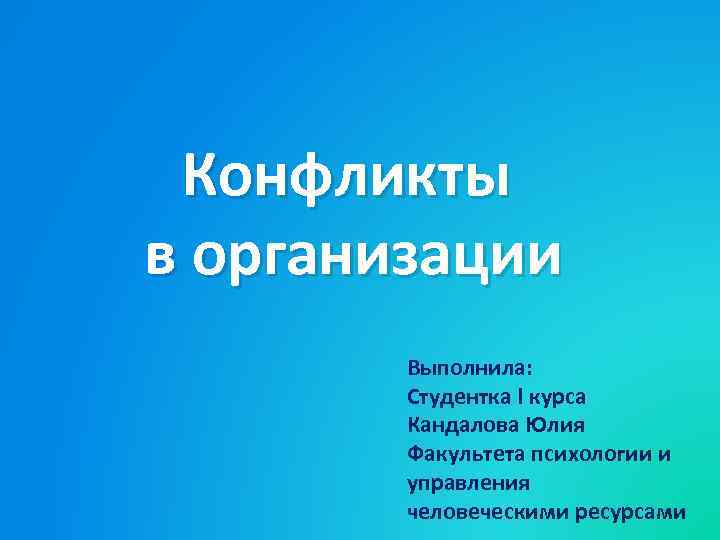 Конфликты
в организации

Выполнила:
Студентка I курса
Кандалова Юлия
Факультета психологии и управления человеческими ресурсами